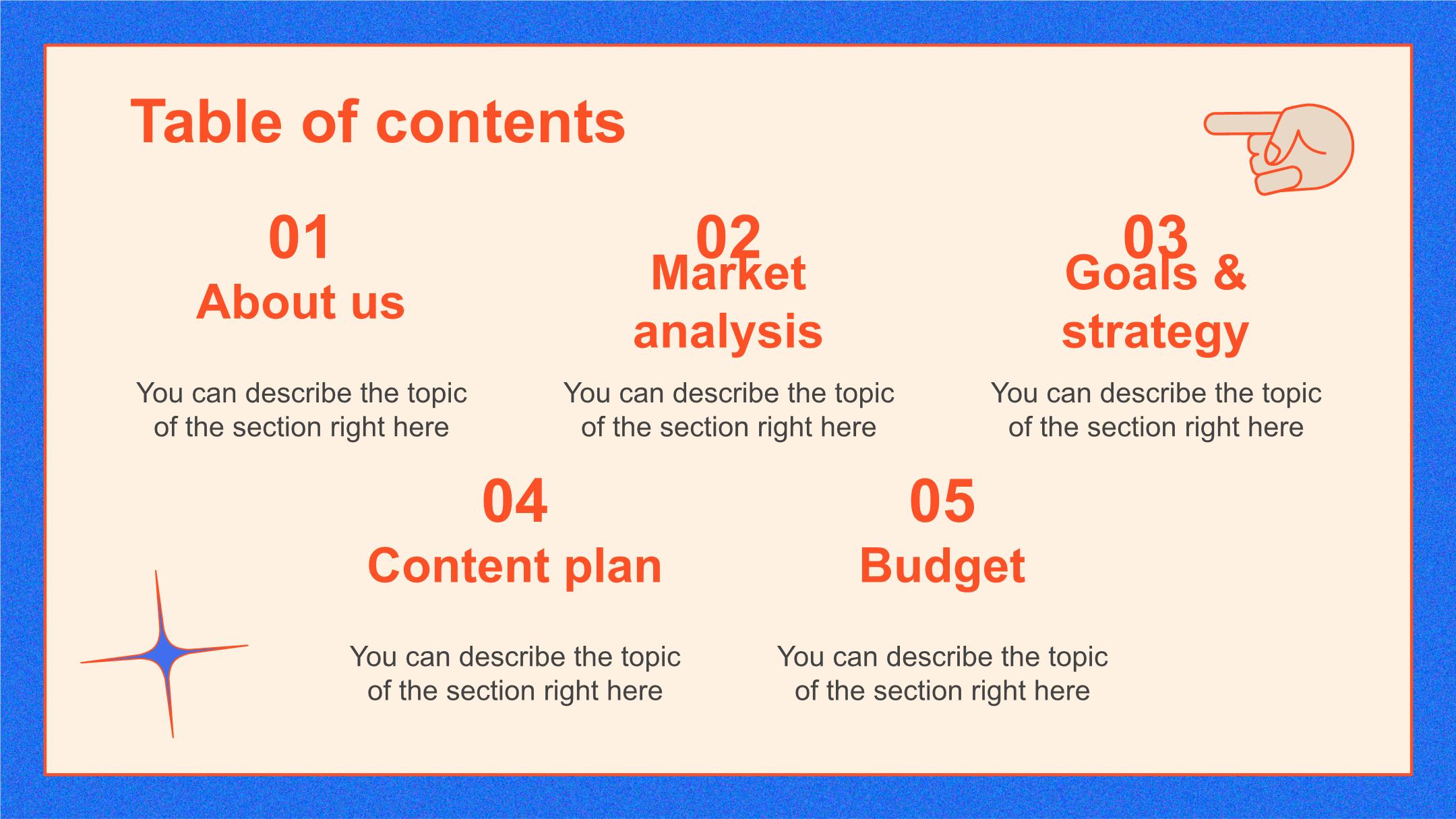 Table of contents

01
About us

You can describe the topic of the section right here

02
Market analysis

You can describe the topic of the section right here

03
Goals & strategy

You can describe the topic of the section right here

04
Content plan

You can describe the topic of the section right here

05
Budget

You can describe the topic of the section right here